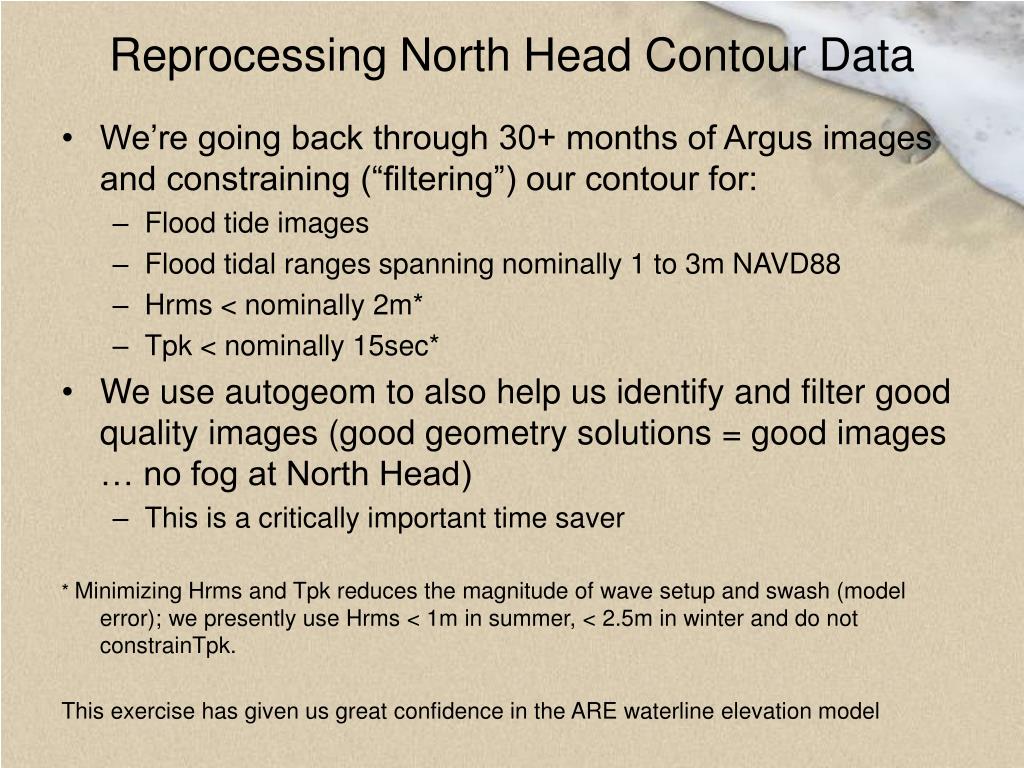 Reprocessing North Head Contour Data

• We’re going back through 30+ months of Argus images and constraining (“filtering”) our contour for:
– Flood tide images
– Flood tidal ranges spanning nominally 1 to 3m NAVD88
– Hrms < nominally 2m*
– Tpk < nominally 15sec*

• We use autogeom to also help us identify and filter good quality images (good geometry solutions = good images … no fog at North Head)
– This is a critically important time saver

* Minimizing Hrms and Tpk reduces the magnitude of wave setup and swash (model error); we presently use Hrms < 1m in summer, < 2.5m in winter and do not constrainTpk.

This exercise has given us great confidence in the ARE waterline elevation model